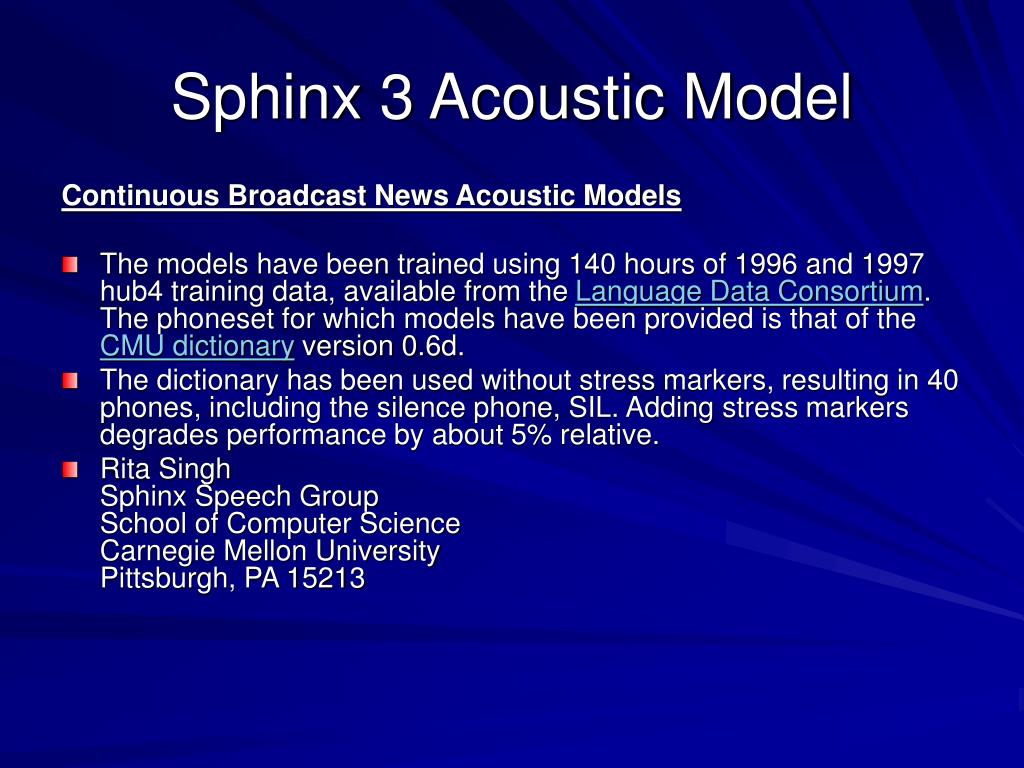 Sphinx 3 Acoustic Model

Continuous Broadcast News Acoustic Models

The models have been trained using 140 hours of 1996 and 1997 hub4 training data, available from the Language Data Consortium. The phoneset for which models have been provided is that of the CMU dictionary version 0.6d.

The dictionary has been used without stress markers, resulting in 40 phones, including the silence phone, SIL. Adding stress markers degrades performance by about 5% relative.

Rita Singh
Sphinx Speech Group
School of Computer Science
Carnegie Mellon University
Pittsburgh, PA 15213